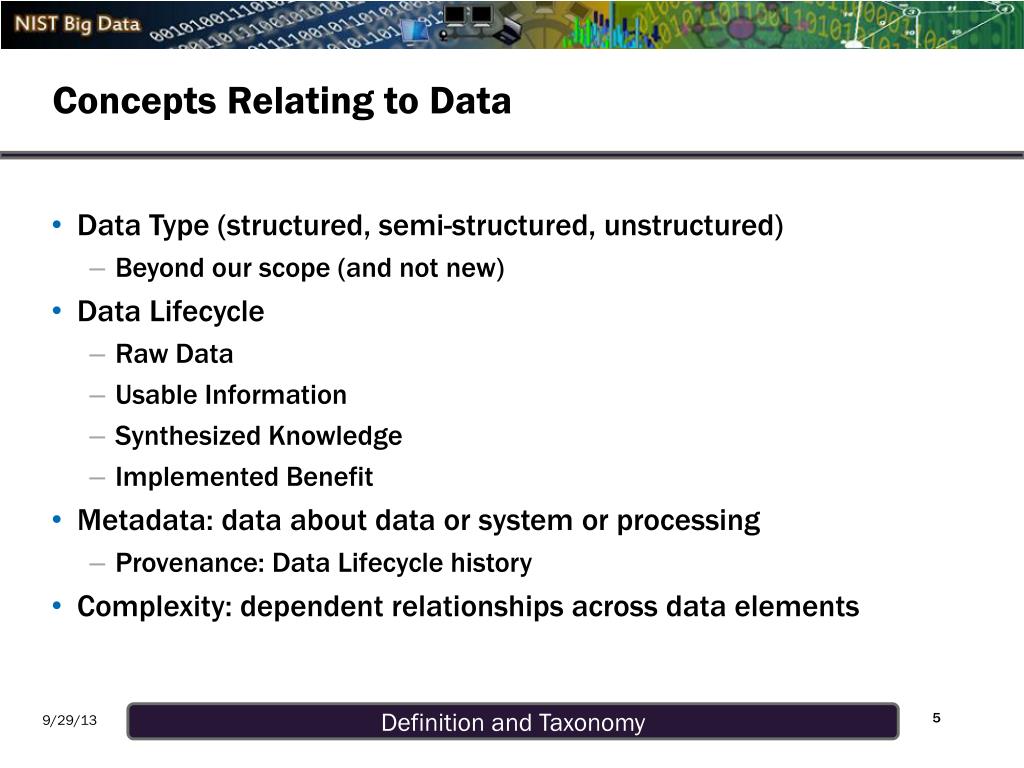 NIST Big Data

Concepts Relating to Data

• Data Type (structured, semi-structured, unstructured)
– Beyond our scope (and not new)
• Data Lifecycle
– Raw Data
– Usable Information
– Synthesized Knowledge
– Implemented Benefit
• Metadata: data about data or system or processing
– Provenance: Data Lifecycle history
• Complexity: dependent relationships across data elements

9/29/13

Definition and Taxonomy

5